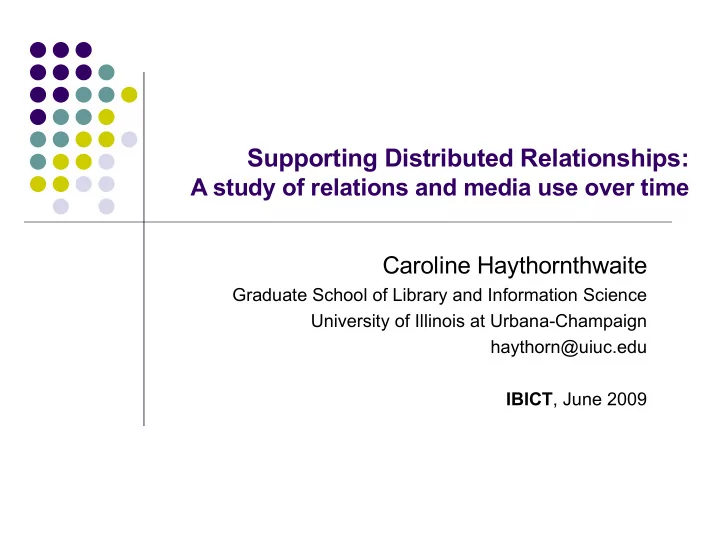 Supporting Distributed Relationships:
A study of relations and media use over time

Caroline Haythornthwaite
Graduate School of Library and Information Science
University of Illinois at Urbana-Champaign
haythorn@uiuc.edu

IBICT, June 2009